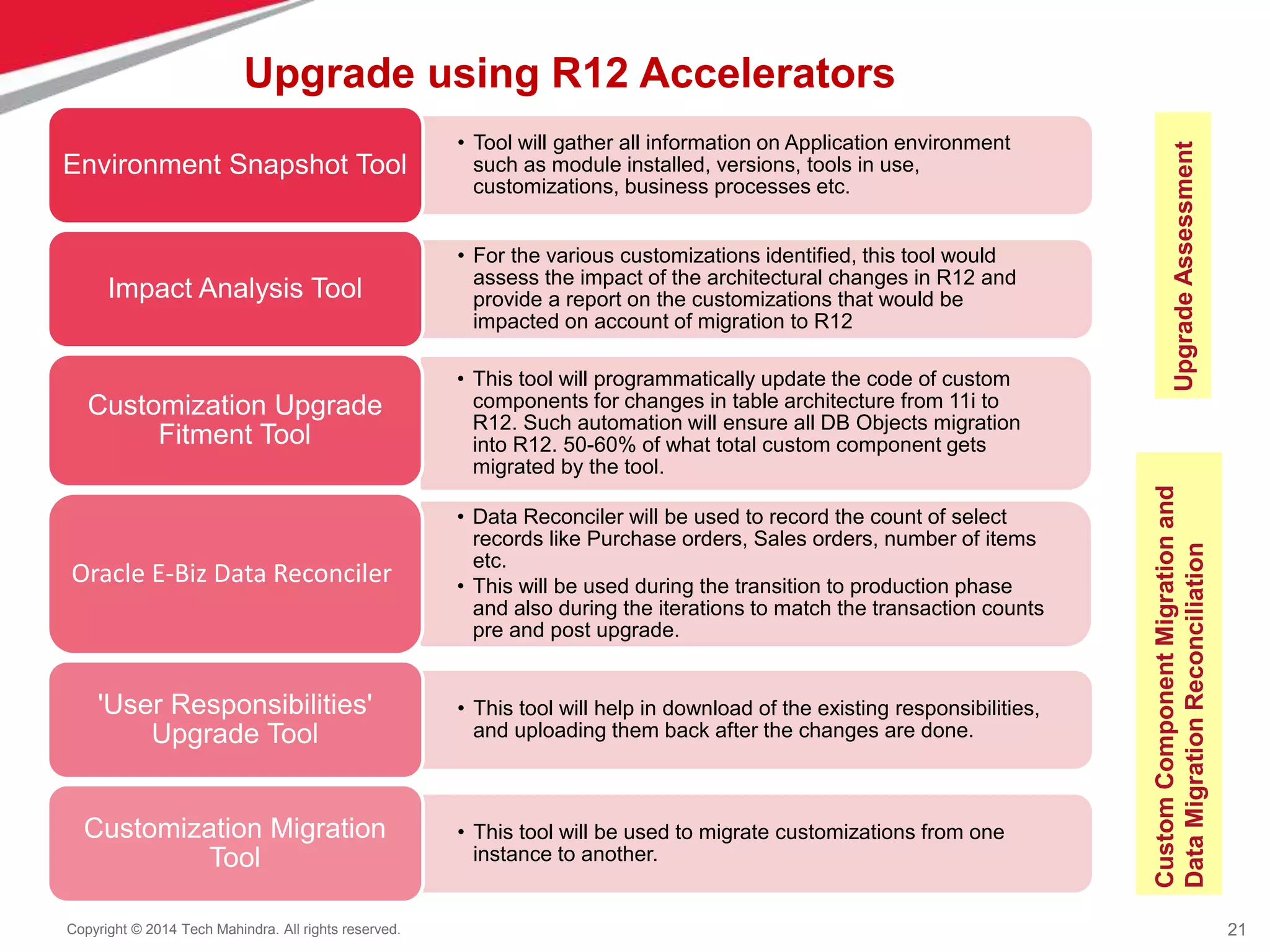 Upgrade using R12 Accelerators

Environment Snapshot Tool

• Tool will gather all information on Application environment such as module installed, versions, tools in use, customizations, business processes etc.

Impact Analysis Tool

• For the various customizations identified, this tool would assess the impact of the architectural changes in R12 and provide a report on the customizations that would be impacted on account of migration to R12

Customization Upgrade Fitment Tool

• This tool will programmatically update the code of custom components for changes in table architecture from 11i to R12. Such automation will ensure all DB Objects migration into R12. 50-60% of what total custom component gets migrated by the tool.

Oracle E-Biz Data Reconciler

• Data Reconciler will be used to record the count of select records like Purchase orders, Sales orders, number of items etc.
• This will be used during the transition to production phase and also during the iterations to match the transaction counts pre and post upgrade.

'User Responsibilities' Upgrade Tool

• This tool will help in download of the existing responsibilities, and uploading them back after the changes are done.

Customization Migration Tool

• This tool will be used to migrate customizations from one instance to another.

Upgrade Assessment

Custom Component Migration and Data Migration Reconciliation

Copyright © 2014 Tech Mahindra. All rights reserved.

21